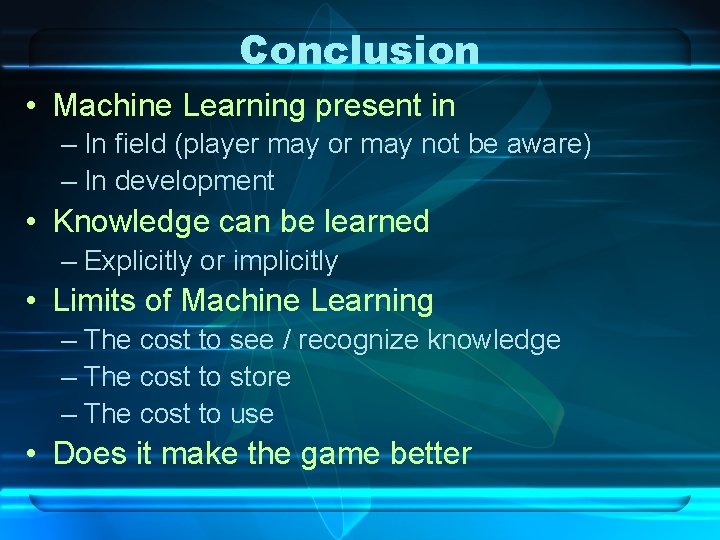 Conclusion

• Machine Learning present in
– In field (player may or may not be aware)
– In development
• Knowledge can be learned
– Explicitly or implicitly
• Limits of Machine Learning
– The cost to see / recognize knowledge
– The cost to store
– The cost to use
• Does it make the game better